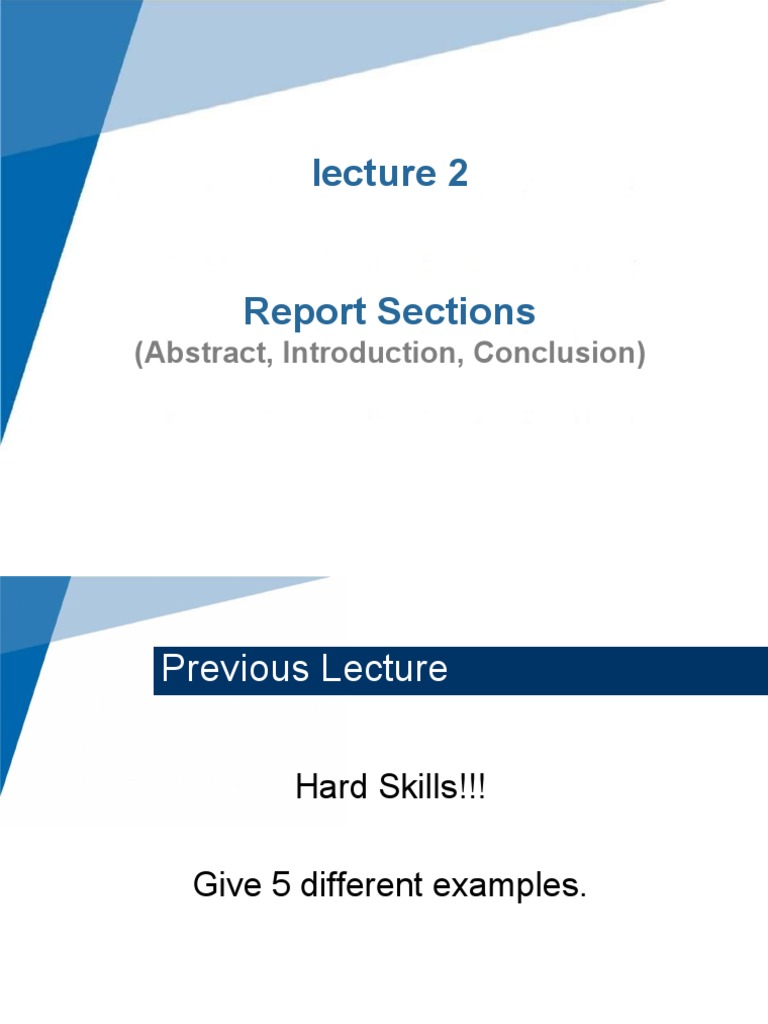 lecture 2

Report Sections
(Abstract, Introduction, Conclusion)

Previous Lecture

Hard Skills!!!

Give 5 different examples.